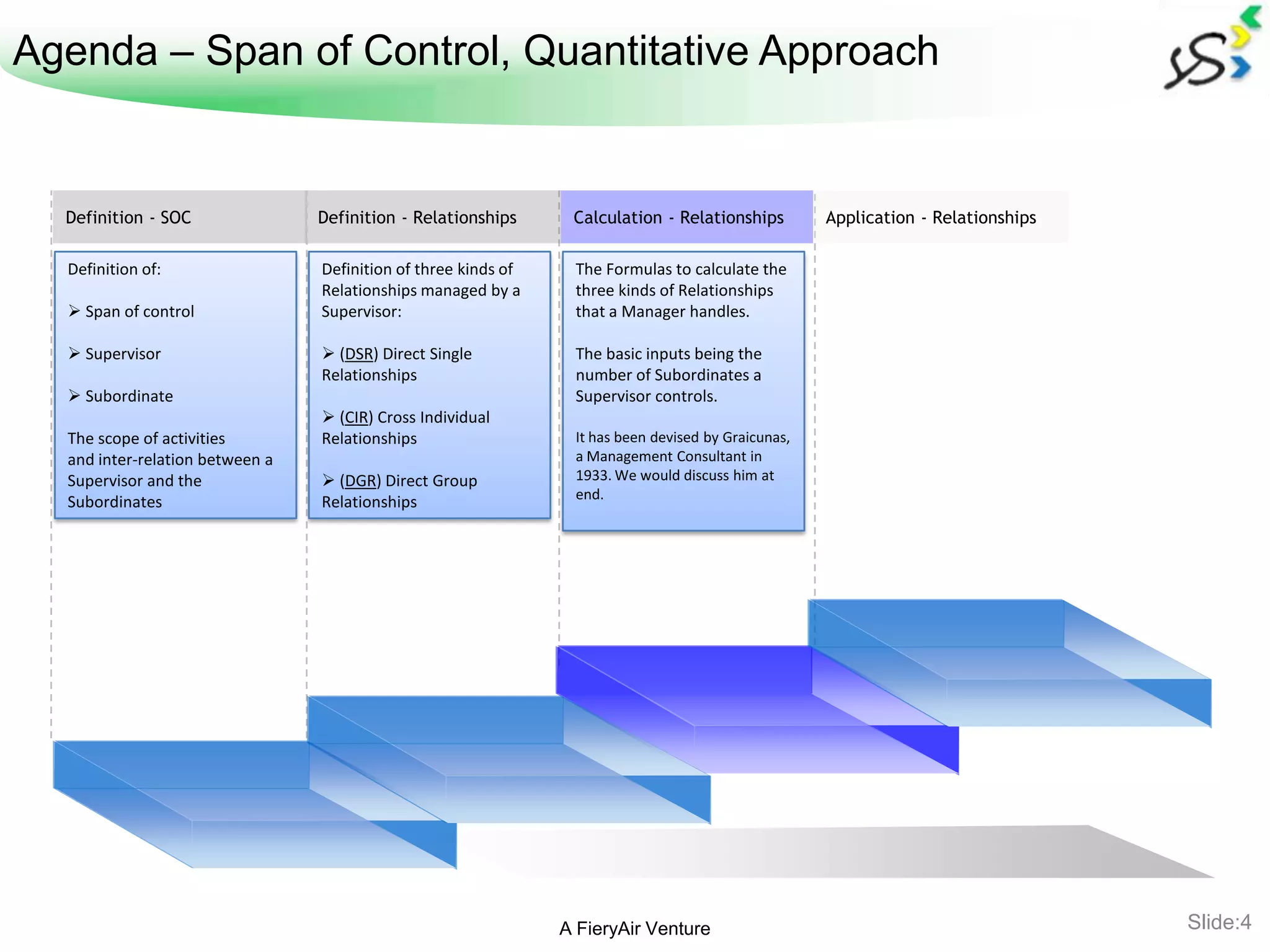 Agenda – Span of Control, Quantitative Approach

Definition - SOC

Definition of:

➢ Span of control

➢ Supervisor

➢ Subordinate

The scope of activities and inter-relation between a Supervisor and the Subordinates

Definition - Relationships

Definition of three kinds of Relationships managed by a Supervisor:

➢ (DSR) Direct Single Relationships

➢ (CIR) Cross Individual Relationships

➢ (DGR) Direct Group Relationships

Calculation - Relationships

The Formulas to calculate the three kinds of Relationships that a Manager handles.

The basic inputs being the number of Subordinates a Supervisor controls.

It has been devised by Graicunas, a Management Consultant in 1933. We would discuss him at end.

Application - Relationships

A FieryAir Venture

Slide:4